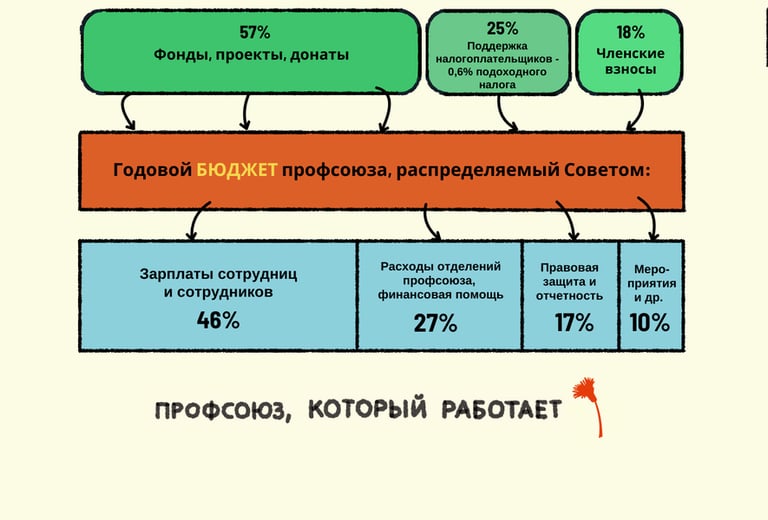 57%
Фонды, проекты, донаты

25%
Поддержка налогоплательщиков - 0,6% подоходного налога

18%
Членские взносы

Годовой БЮДЖЕТ профсоюза, распределяемый Советом:

Зарплаты сотрудниц и сотрудников
46%

Расходы отделений профсоюза, финансовая помощь
27%

Правовая защита и отчетность
17%

Мероприятия и др.
10%

ПРОФСОЮЗ, КОТОРЫЙ РАБОТАЕТ